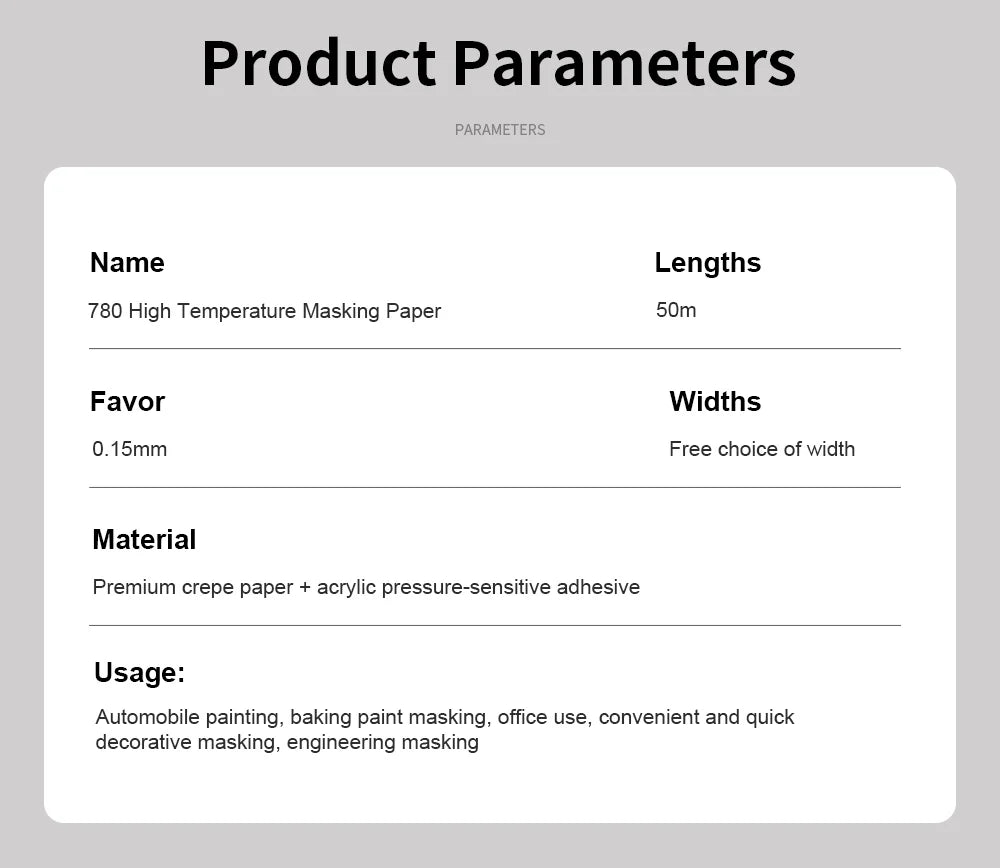 Product Parameters

PARAMETERS

Name
780 High Temperature Masking Paper

Lengths
50m

Favor
0.15mm

Widths
Free choice of width

Material
Premium crepe paper + acrylic pressure-sensitive adhesive

Usage:
Automobile painting, baking paint masking, office use, convenient and quick decorative masking, engineering masking